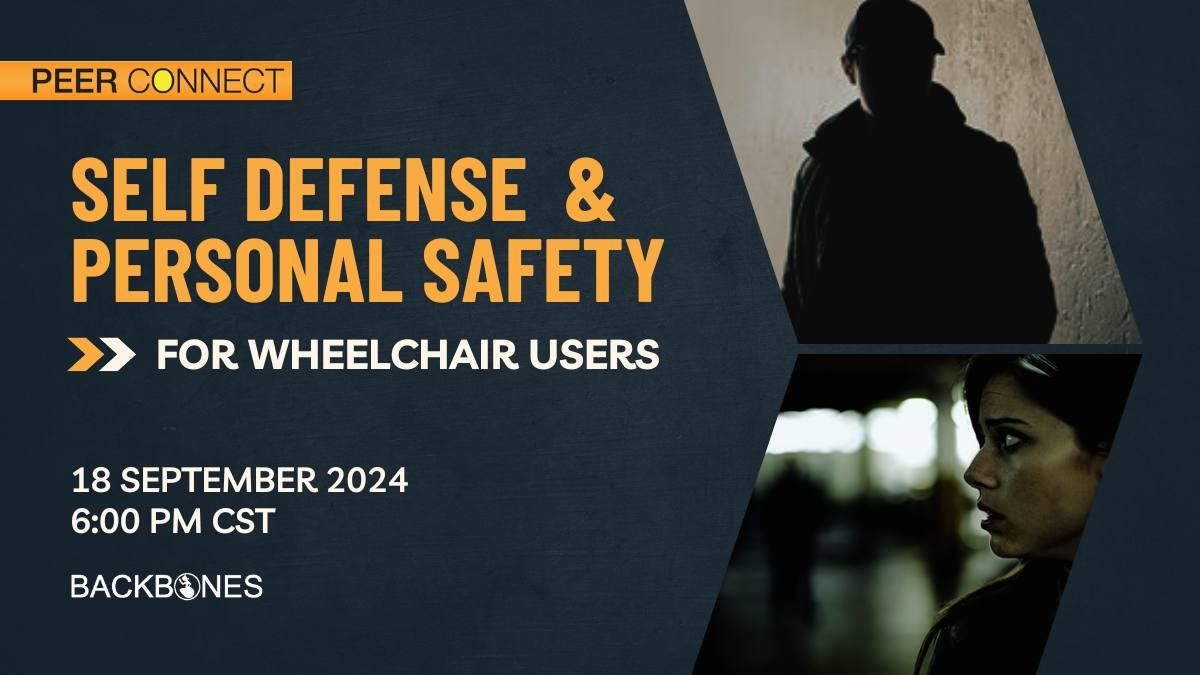 PEER CONNECT

SELF DEFENSE & PERSONAL SAFETY

FOR WHEELCHAIR USERS

18 SEPTEMBER 2024
6:00 PM CST

BACKBONES